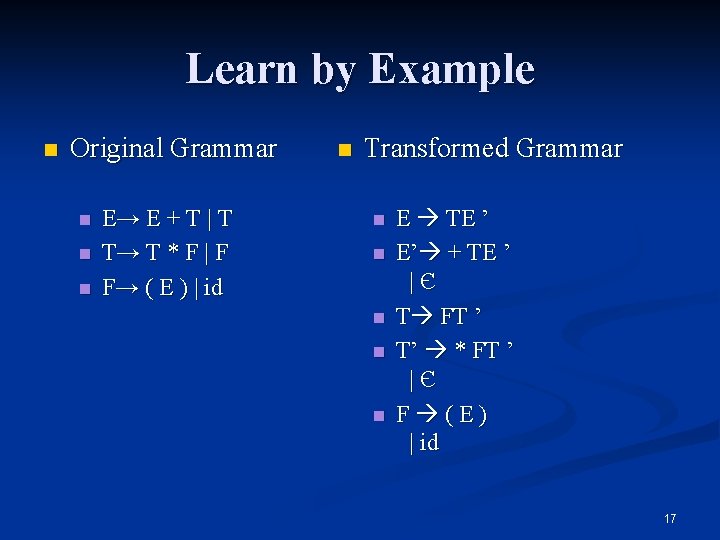 Learn by Example

Original Grammar

E→ E + T | T
T→ T * F | F
F→ ( E ) | id

Transformed Grammar

E → TE ’
E’→ + TE ’
| Є
T→ FT ’
T’ → * FT ’
| Є
F → ( E )
| id

17